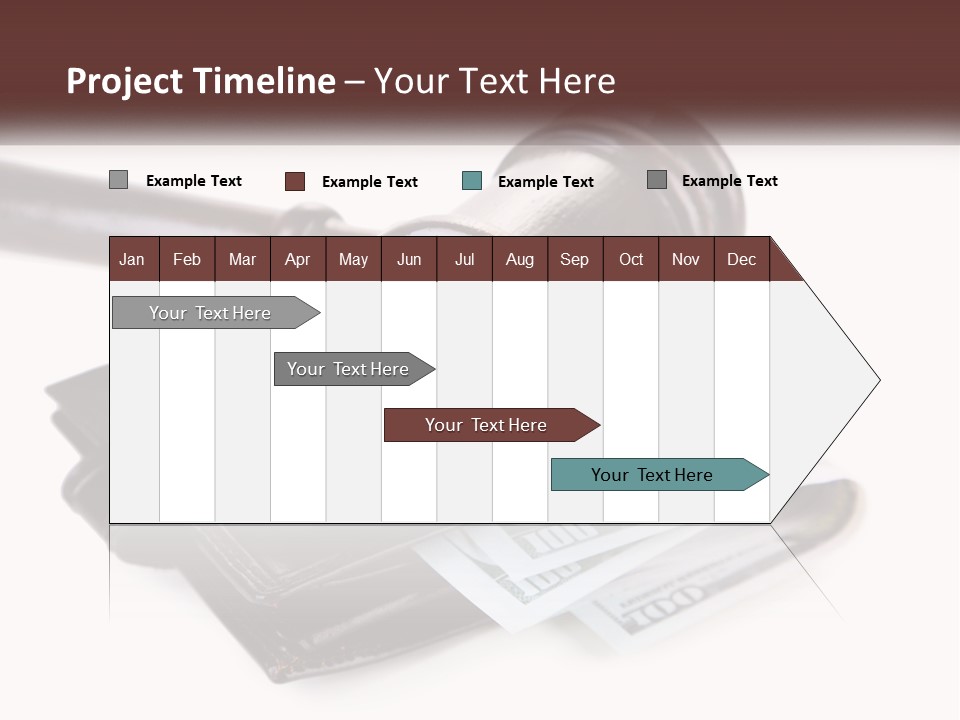 Project Timeline – Your Text Here

Example Text Example Text Example Text Example Text

Jan Feb Mar Apr May Jun Jul Aug Sep Oct Nov Dec

Your Text Here

Your Text Here

Your Text Here

Your Text Here